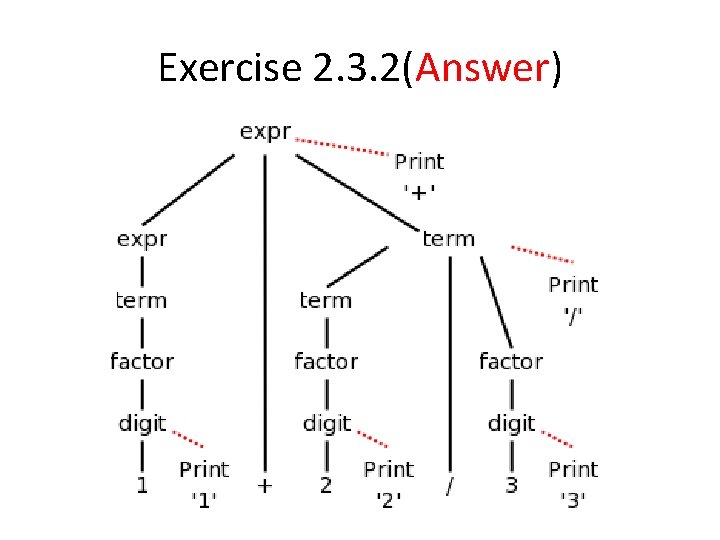 Exercise 2.3.2(Answer)

expr
Print
'+'
expr
term
Print
'/'
term
term
factor
factor
factor
digit
digit
digit
1
Print
'1'
+
2
Print
'2'
/
3
Print
'3'